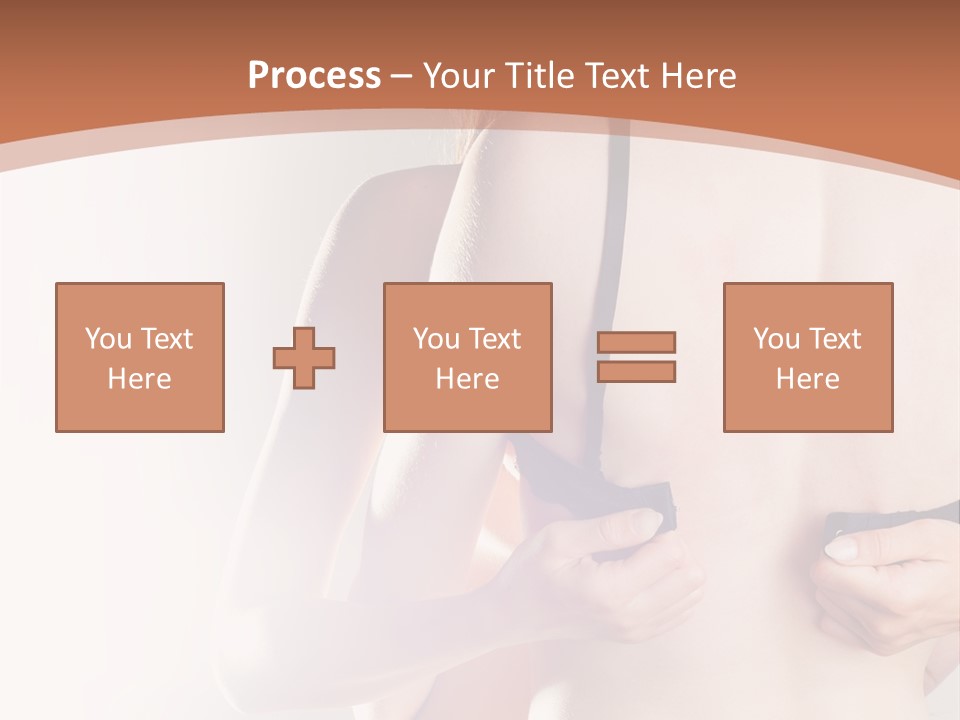 Process – Your Title Text Here

You Text Here

You Text Here

You Text Here